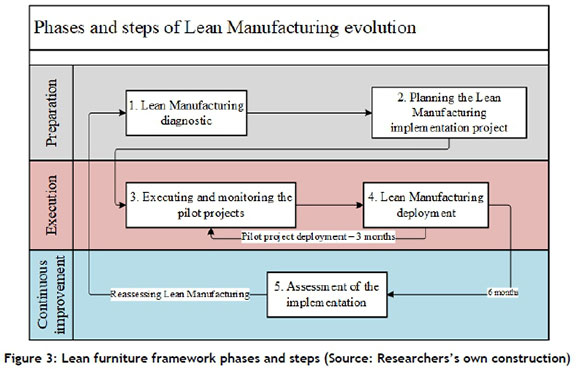 Phases and steps of Lean Manufacturing evolution

Preparation

1. Lean Manufacturing diagnostic

2. Planning the Lean Manufacturing implementation project

Execution

3. Executing and monitoring the pilot projects

4. Lean Manufacturing deployment

Pilot project deployment – 3 months

Continuous improvement

Reassessing Lean Manufacturing

5. Assessment of the implementation

6 months

Figure 3: Lean furniture framework phases and steps (Source: Researchers's own construction)